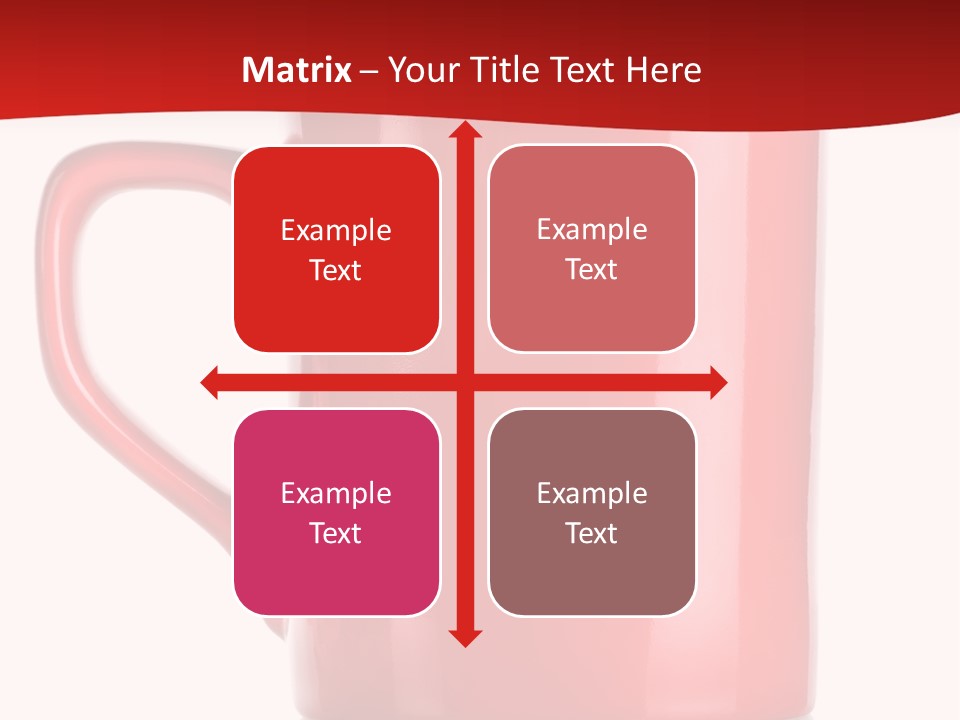 Matrix – Your Title Text Here

Example Text

Example Text

Example Text

Example Text